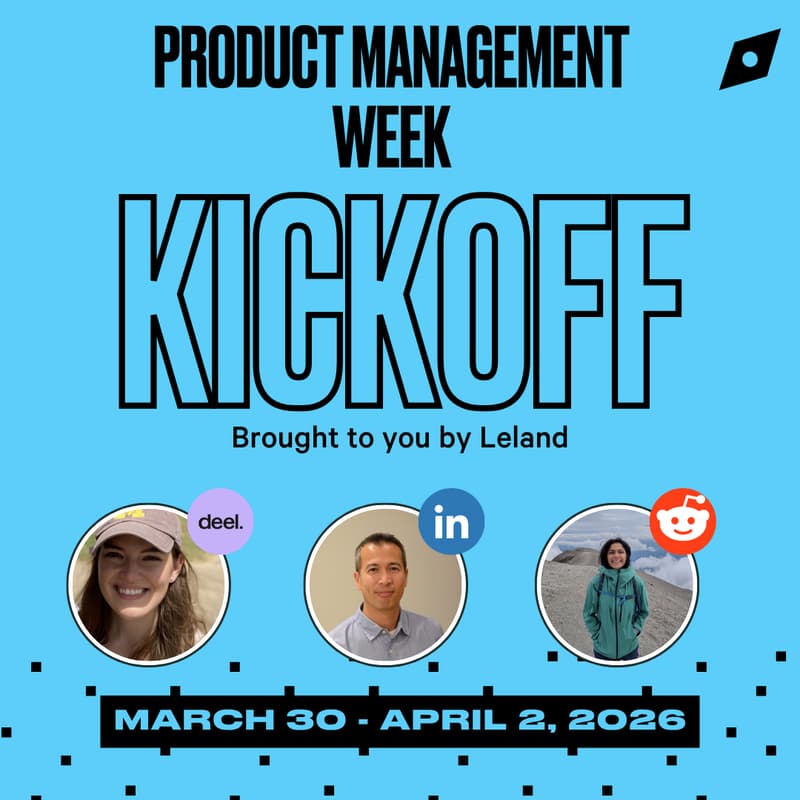 PRODUCT MANAGEMENT WEEK

KICKOFF

Brought to you by Leland

deel.

in

MARCH 30 - APRIL 2, 2026